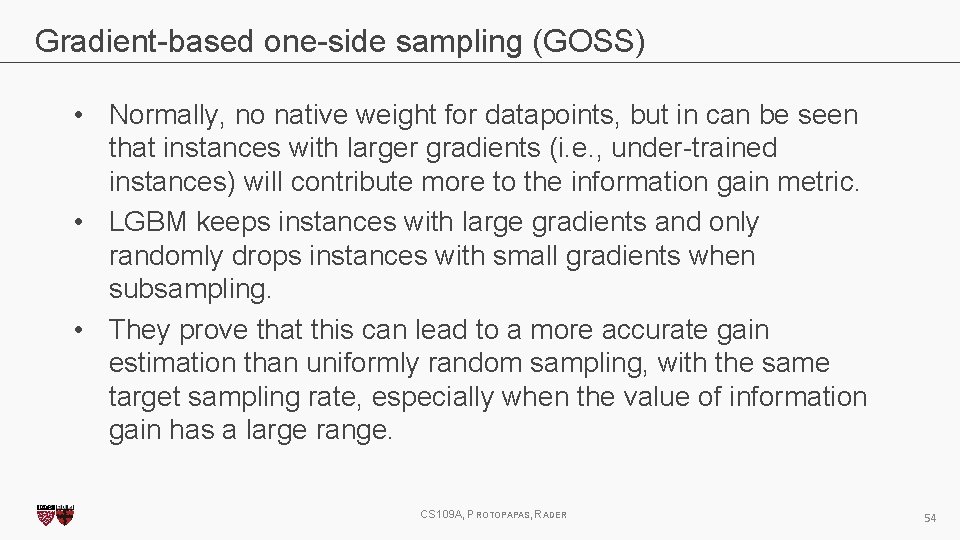 Gradient-based one-side sampling (GOSS)

• Normally, no native weight for datapoints, but in can be seen that instances with larger gradients (i.e., under-trained instances) will contribute more to the information gain metric.
• LGBM keeps instances with large gradients and only randomly drops instances with small gradients when subsampling.
• They prove that this can lead to a more accurate gain estimation than uniformly random sampling, with the same target sampling rate, especially when the value of information gain has a large range.

CS109A, PROTOPAPAS, RADER

54